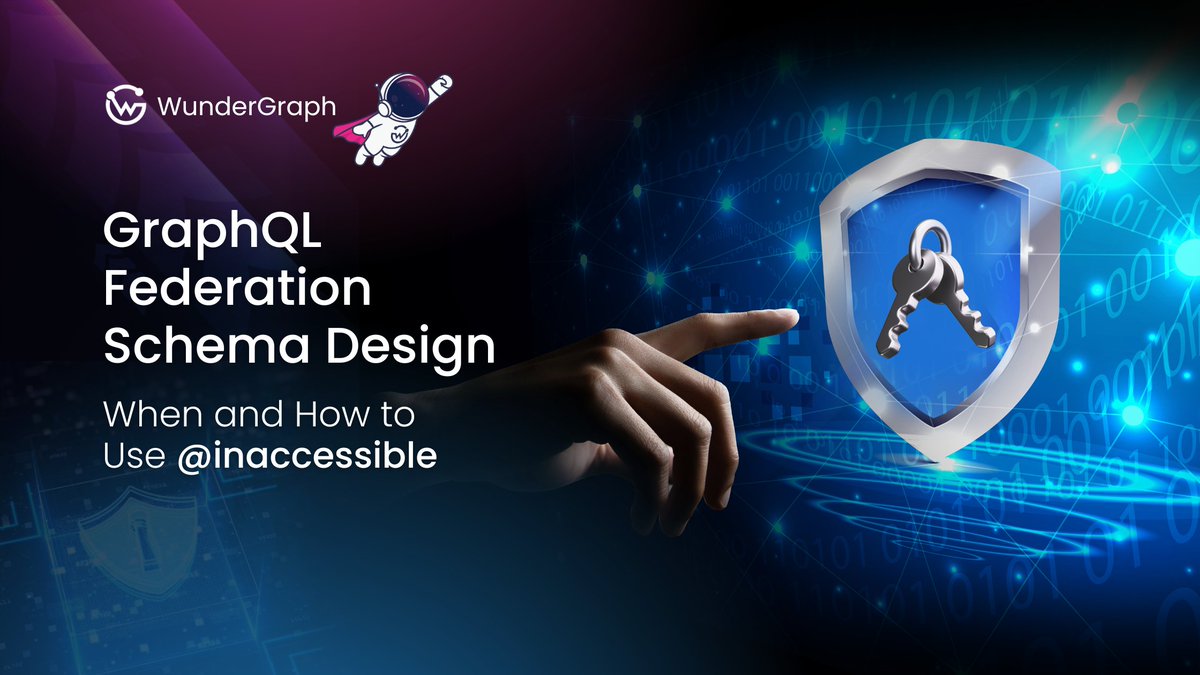 WunderGraph

GraphQL Federation Schema Design

When and How to Use @inaccessible